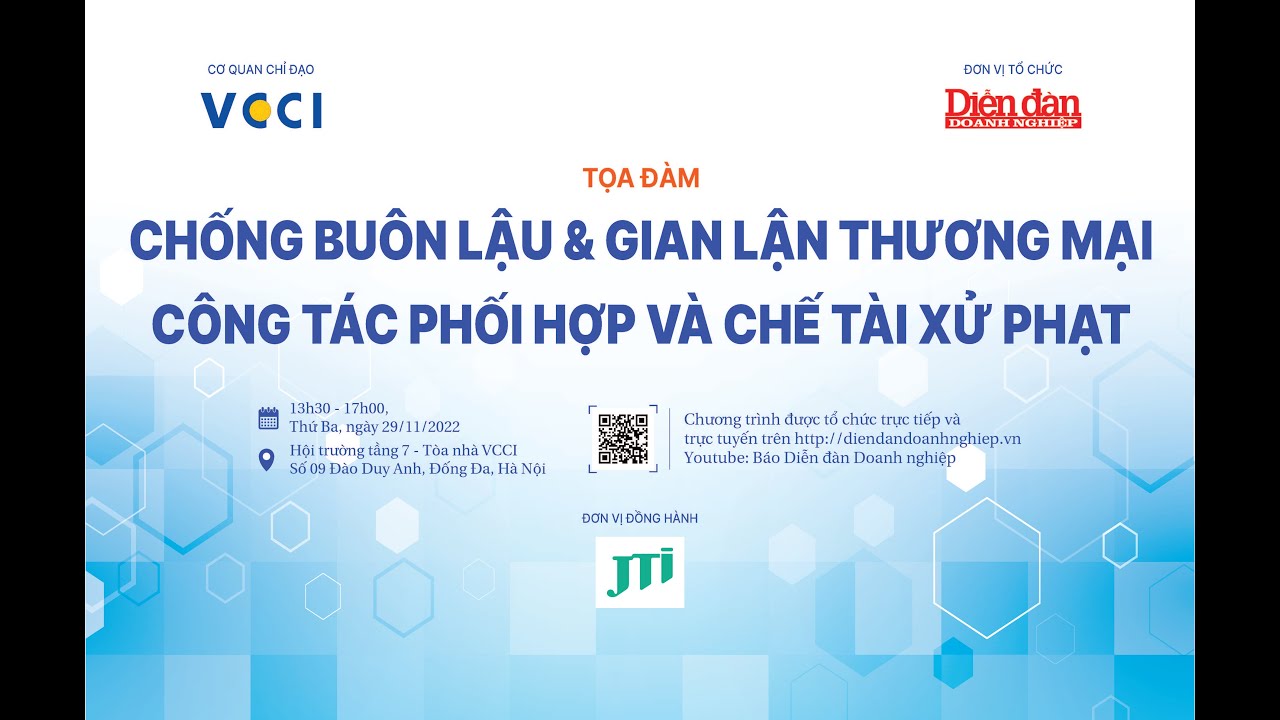 CƠ QUAN CHỈ ĐẠO
VCCI

ĐƠN VỊ TỔ CHỨC
Diễn đàn
DOANH NGHIỆP

TỌA ĐÀM
CHỐNG BUÔN LẬU & GIAN LẬN THƯƠNG MẠI
CÔNG TÁC PHỐI HỢP VÀ CHẾ TÀI XỬ PHẠT

13h30 - 17h00,
Thứ Ba, ngày 29/11/2022
Hội trường tầng 7 - Tòa nhà VCCI
Số 09 Đào Duy Anh, Đống Đa, Hà Nội

Chương trình được tổ chức trực tiếp và trực tuyến trên http://diendandoanhnghiep.vn
Youtube: Báo Diễn đàn Doanh nghiệp

ĐƠN VỊ ĐỒNG HÀNH
JTI